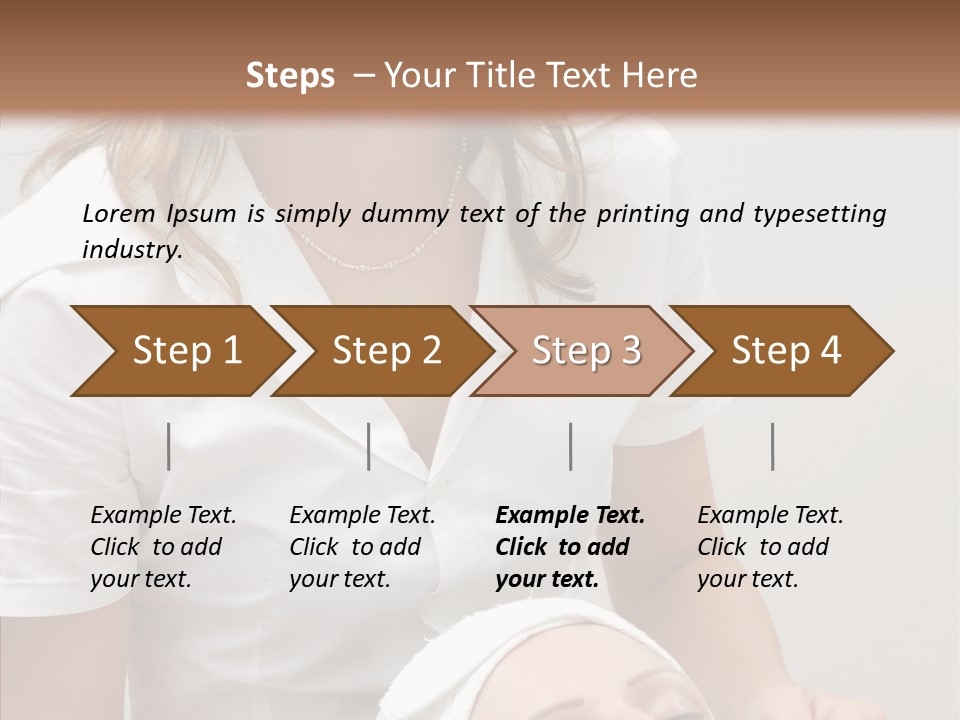 Steps – Your Title Text Here

Lorem Ipsum is simply dummy text of the printing and typesetting industry.

Step 1

Step 2

Step 3

Step 4

Example Text. Click to add your text.

Example Text. Click to add your text.

Example Text. Click to add your text.

Example Text. Click to add your text.